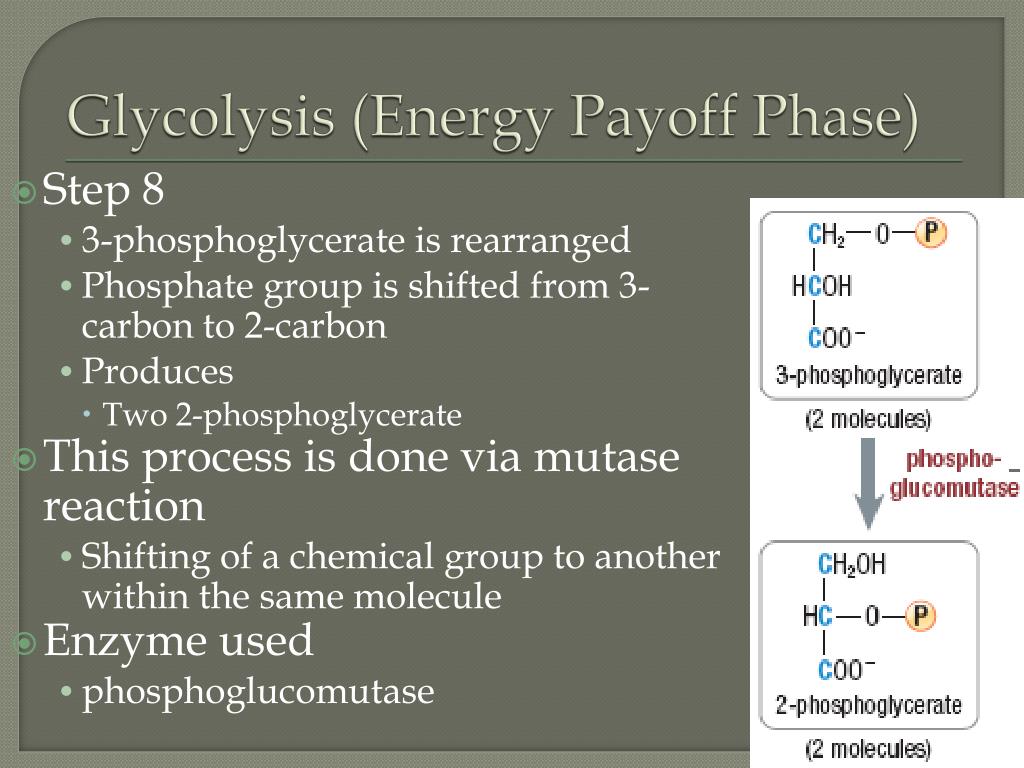 Glycolysis (Energy Payoff Phase)

Step 8
• 3-phosphoglycerate is rearranged
• Phosphate group is shifted from 3-carbon to 2-carbon
• Produces
  • Two 2-phosphoglycerate

This process is done via mutase reaction
• Shifting of a chemical group to another within the same molecule

Enzyme used
• phosphoglucomutase

$CH_2$—O—P
HCOH
$COO^-$
3-phosphoglycerate
(2 molecules)

phospho-glucomutase

$CH_2OH$
HC—O—P
$COO^-$
2-phosphoglycerate
(2 molecules)